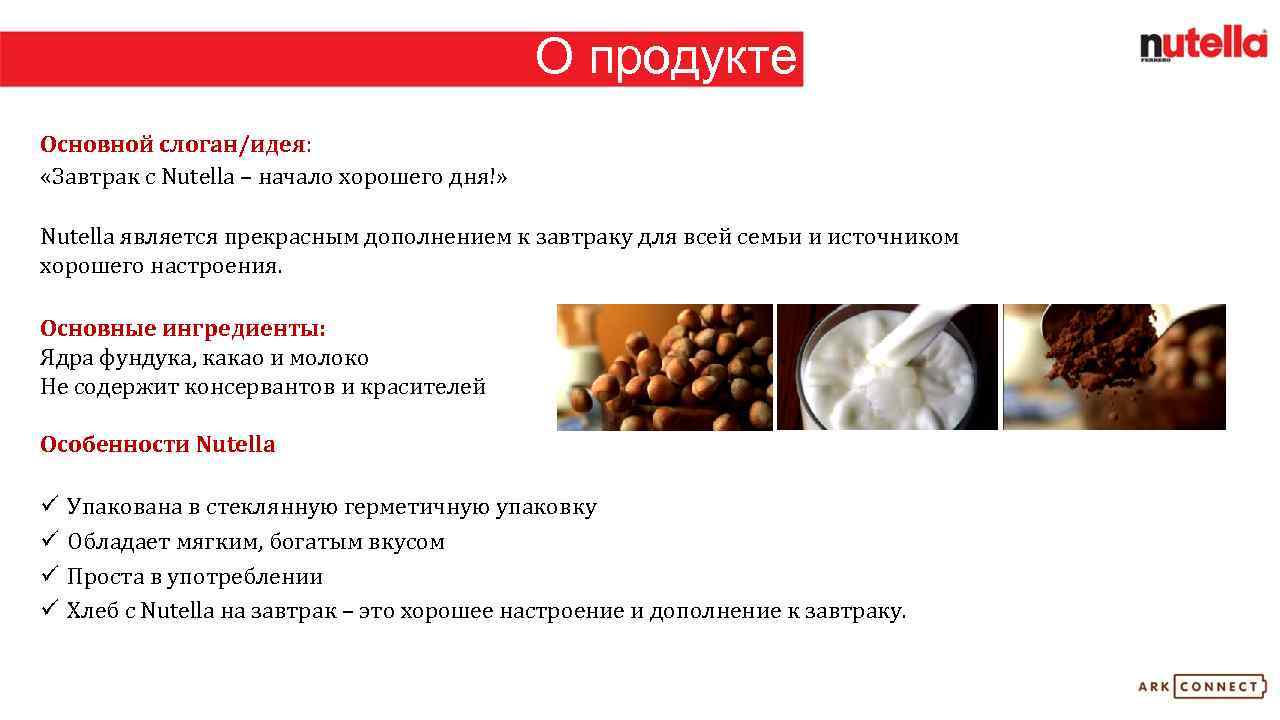 О продукте

nutella
FERRERO

Основной слоган/идея:
«Завтрак с Nutella – начало хорошего дня!»

Nutella является прекрасным дополнением к завтраку для всей семьи и источником хорошего настроения.

Основные ингредиенты:
Ядра фундука, какао и молоко
Не содержит консервантов и красителей

Особенности Nutella

✓ Упакована в стеклянную герметичную упаковку
✓ Обладает мягким, богатым вкусом
✓ Проста в употреблении
✓ Хлеб с Nutella на завтрак – это хорошее настроение и дополнение к завтраку.

ARK CONNECT